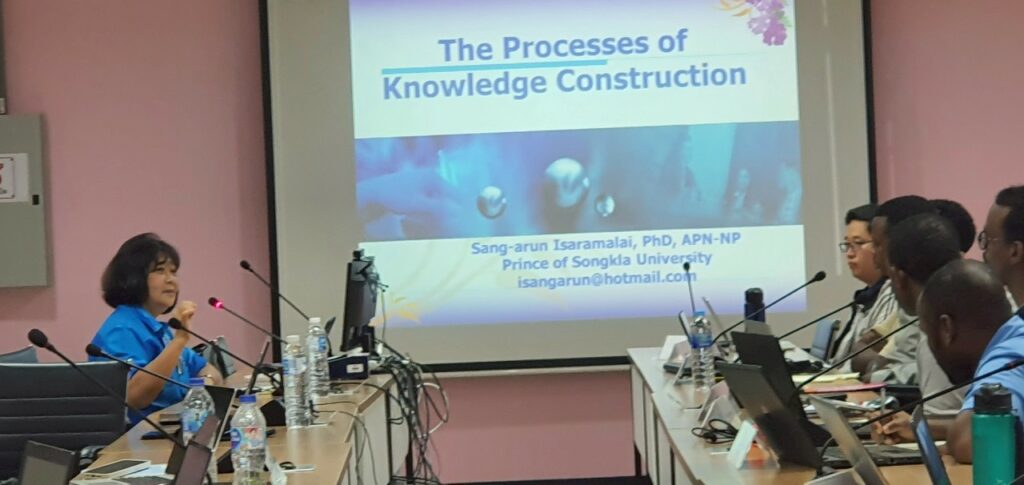 The Processes of Knowledge Construction

Sang-arun Isaramalai, PhD, APN-NP
Prince of Songkla University
isangarun@hotmail.com